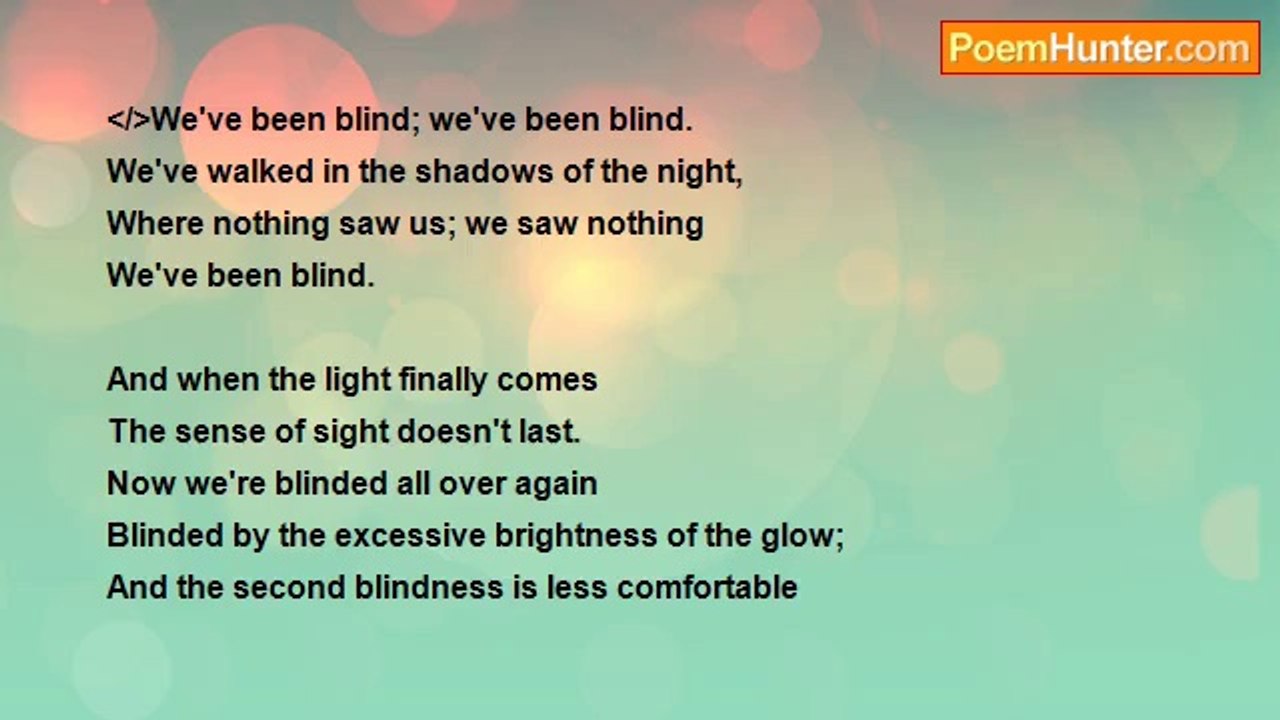 PoemHunter.com

</>We've been blind; we've been blind.
We've walked in the shadows of the night,
Where nothing saw us; we saw nothing
We've been blind.

And when the light finally comes
The sense of sight doesn't last.
Now we're blinded all over again
Blinded by the excessive brightness of the glow;
And the second blindness is less comfortable